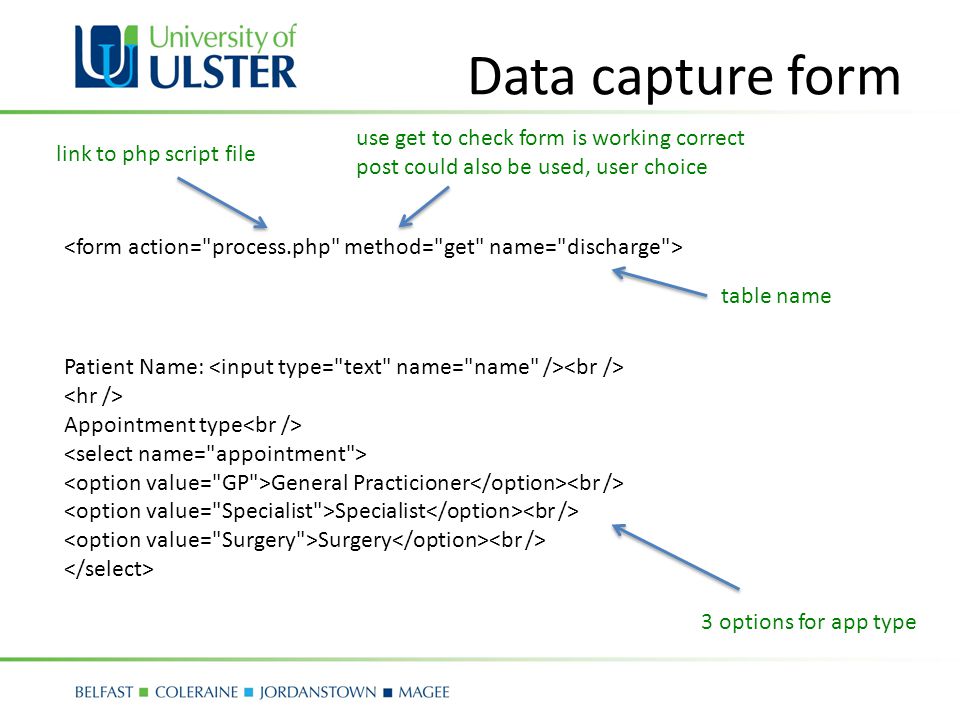 University of ULSTER

Data capture form

link to php script file

use get to check form is working correct
post could also be used, user choice

<form action="process.php" method="get" name="discharge">

table name

Patient Name: <input type="text" name="name" /><br />
<hr />
Appointment type<br />
<select name="appointment">
<option value="GP">General Practicioner</option><br />
<option value="Specialist">Specialist</option><br />
<option value="Surgery">Surgery</option><br />
</select>

3 options for app type

BELFAST ■ COLERAINE ■ JORDANSTOWN ■ MAGEE